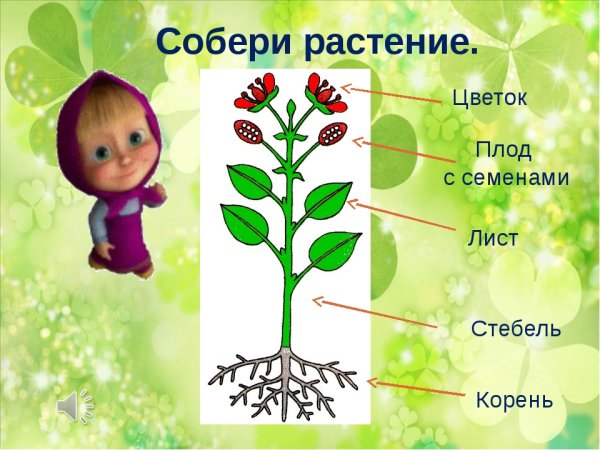 Собери растение.

Цветок

Плод с семенами

Лист

Стебель

Корень